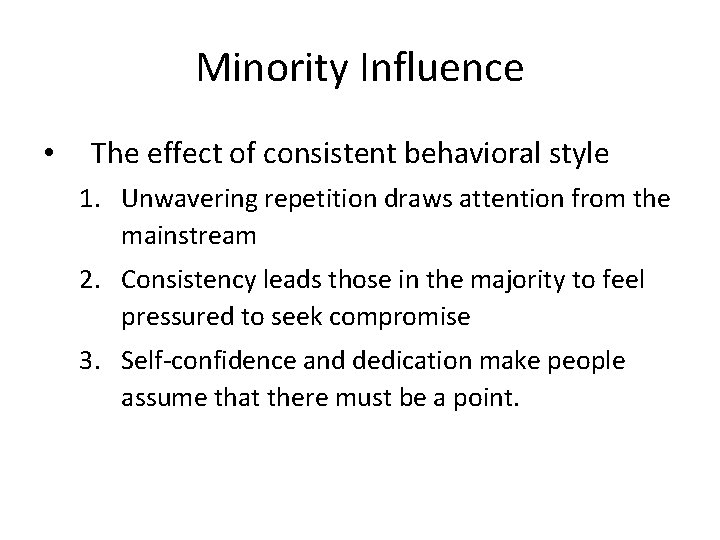 Minority Influence

• The effect of consistent behavioral style

1. Unwavering repetition draws attention from the mainstream

2. Consistency leads those in the majority to feel pressured to seek compromise

3. Self-confidence and dedication make people assume that there must be a point.